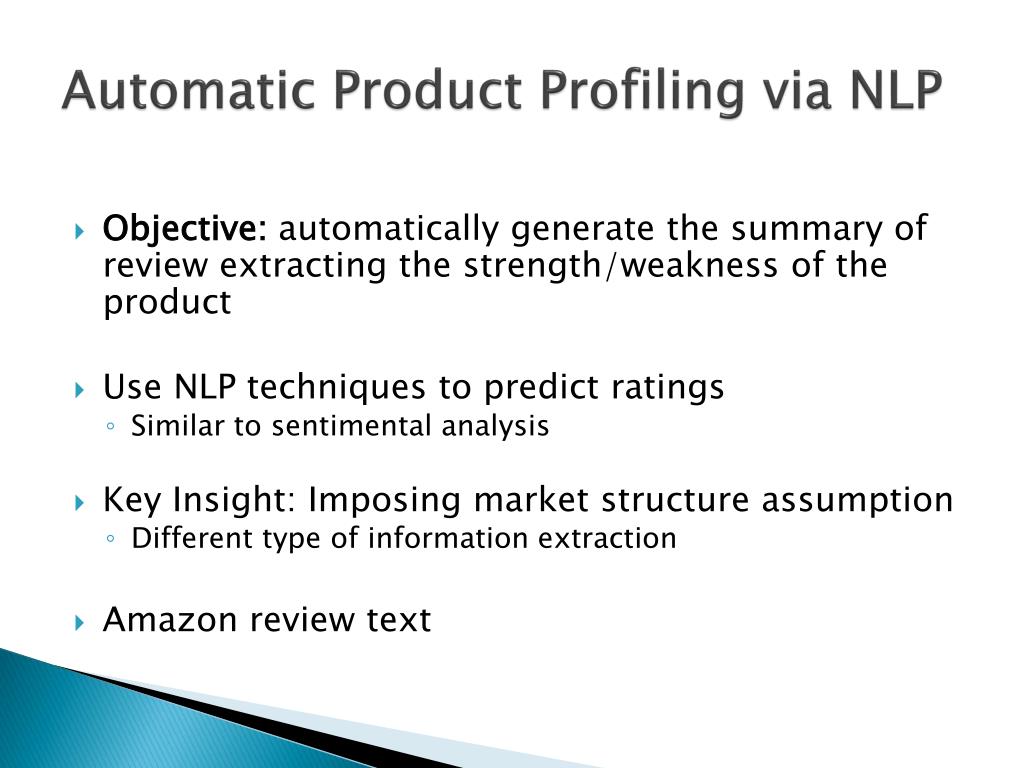 Automatic Product Profiling via NLP

Objective: automatically generate the summary of review extracting the strength/weakness of the product

Use NLP techniques to predict ratings
Similar to sentimental analysis

Key Insight: Imposing market structure assumption
Different type of information extraction

Amazon review text